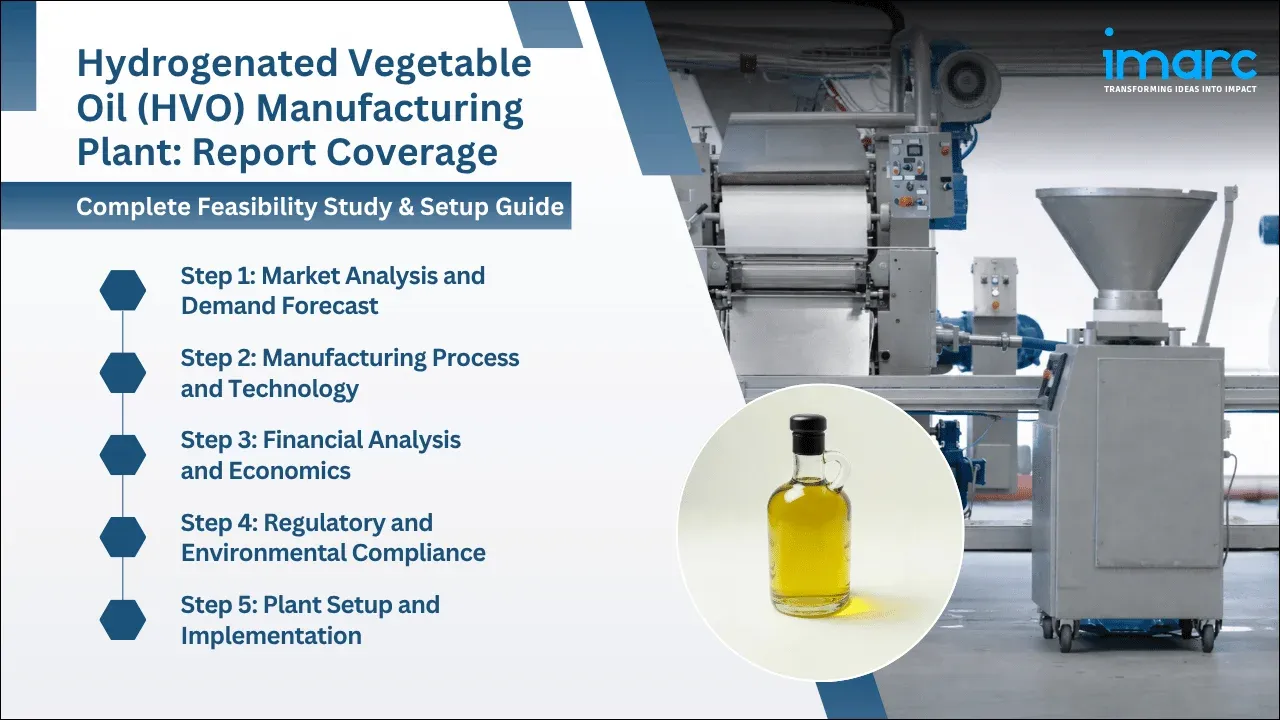 Hydrogenated Vegetable Oil (HVO) Manufacturing Plant: Report Coverage

Complete Feasibility Study & Setup Guide

Step 1: Market Analysis and Demand Forecast

Step 2: Manufacturing Process and Technology

Step 3: Financial Analysis and Economics

Step 4: Regulatory and Environmental Compliance

Step 5: Plant Setup and Implementation

imarc
TRANSFORMING IDEAS INTO IMPACT